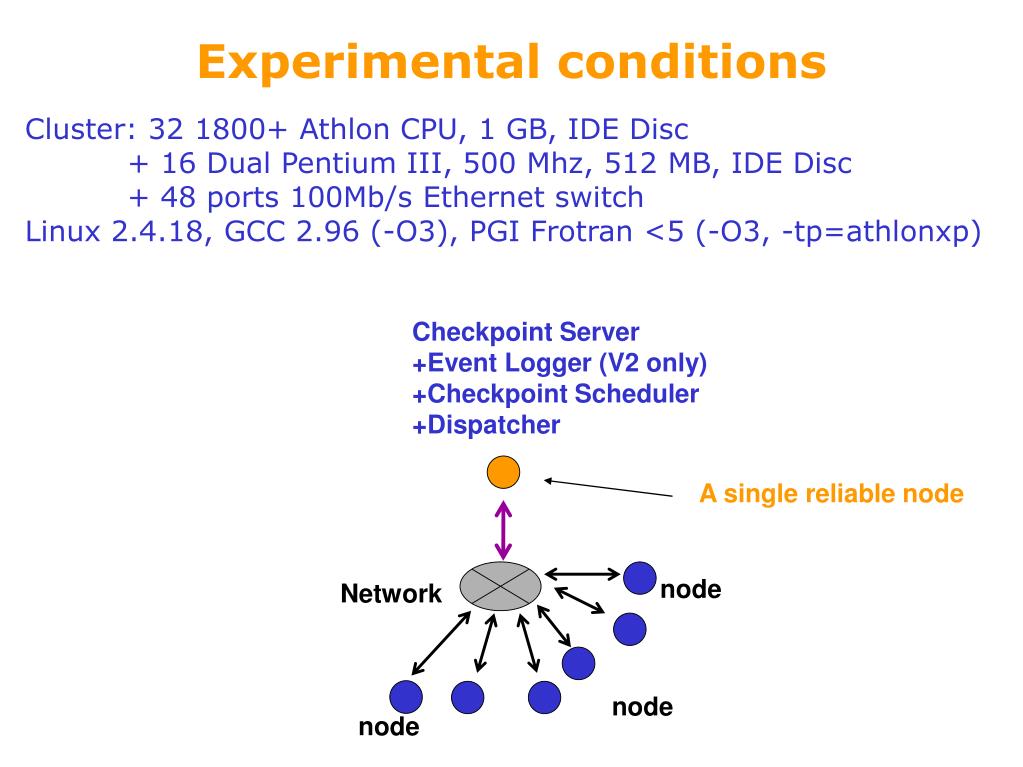 Experimental conditions

Cluster: 32 1800+ Athlon CPU, 1 GB, IDE Disc
+ 16 Dual Pentium III, 500 Mhz, 512 MB, IDE Disc
+ 48 ports 100Mb/s Ethernet switch
Linux 2.4.18, GCC 2.96 (-O3), PGI Frotran <5 (-O3, -tp=athlonxp)

Checkpoint Server
+Event Logger (V2 only)
+Checkpoint Scheduler
+Dispatcher

A single reliable node

Network

node

node

node